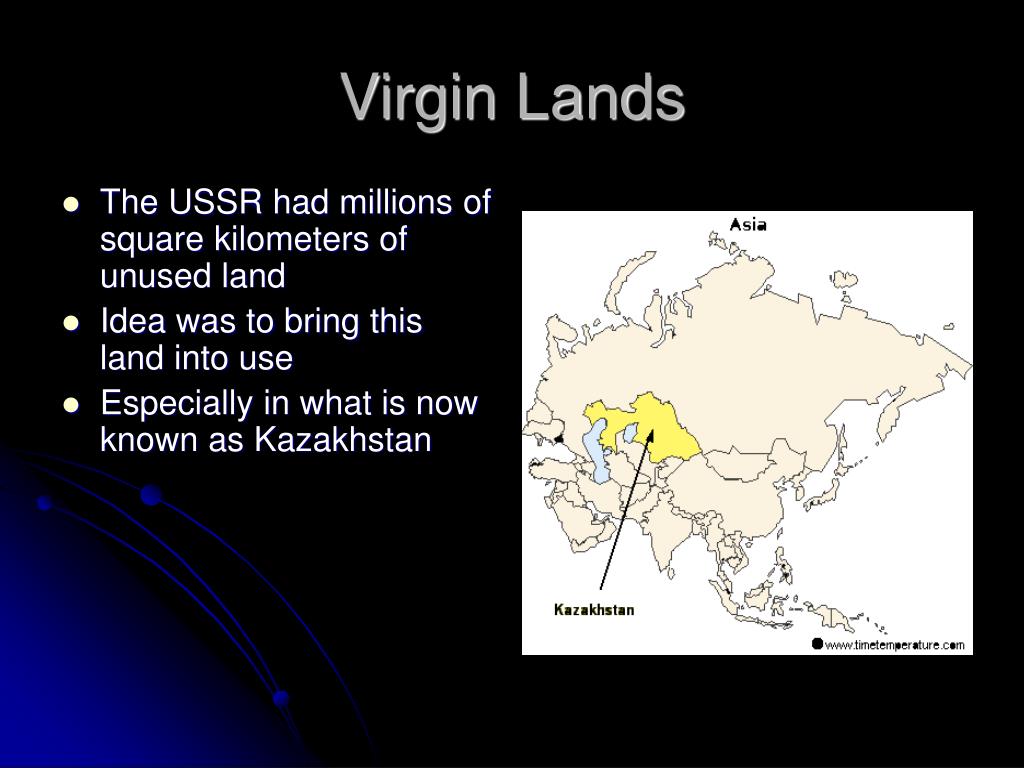 Virgin Lands

- The USSR had millions of square kilometers of unused land
- Idea was to bring this land into use
- Especially in what is now known as Kazakhstan

Asia

Kazakhstan

www.timetemperature.com